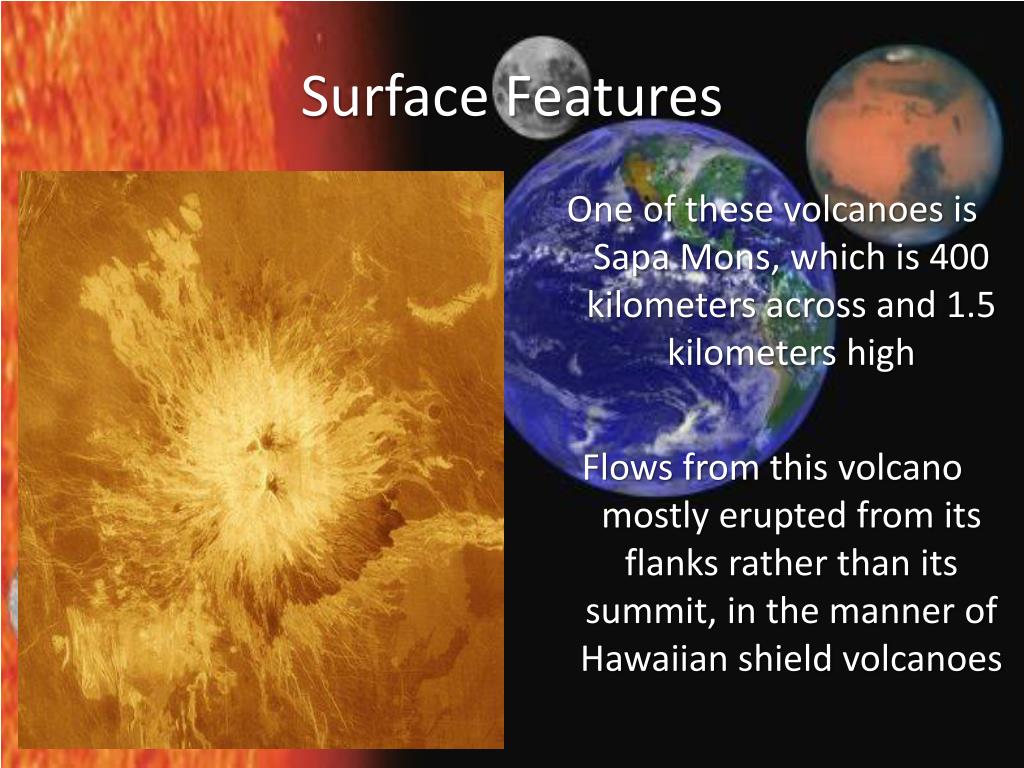 Surface Features

One of these volcanoes is Sapa Mons, which is 400 kilometers across and 1.5 kilometers high

Flows from this volcano mostly erupted from its flanks rather than its summit, in the manner of Hawaiian shield volcanoes